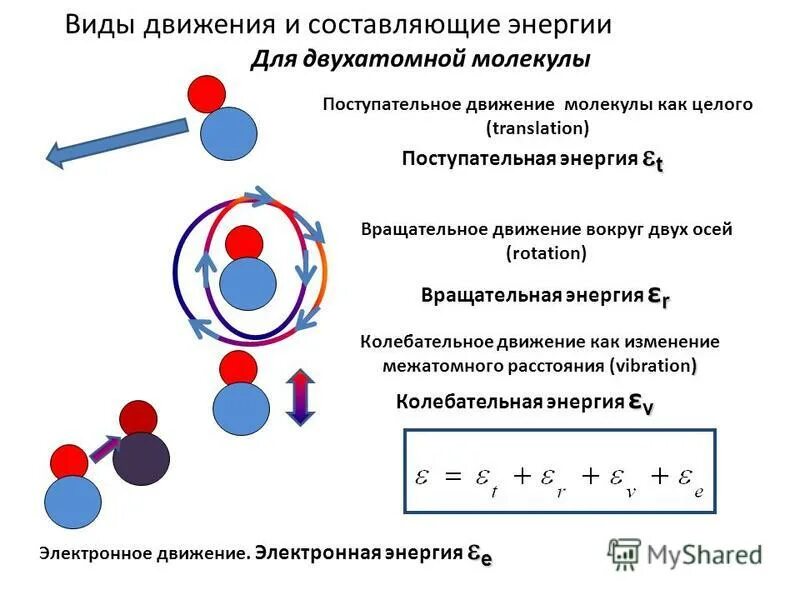 Виды движения и составляющие энергии

Для двухатомной молекулы

Поступательное движение молекулы как целого (translation)

Поступательная энергия $\varepsilon_t$

Вращательное движение вокруг двух осей (rotation)

Вращательная энергия $\varepsilon_r$

Колебательное движение как изменение межатомного расстояния (vibration)

Колебательная энергия $\varepsilon_v$

$\varepsilon = \varepsilon_t + \varepsilon_r + \varepsilon_v + \varepsilon_e$

Электронное движение. Электронная энергия $\varepsilon_e$

MyShared